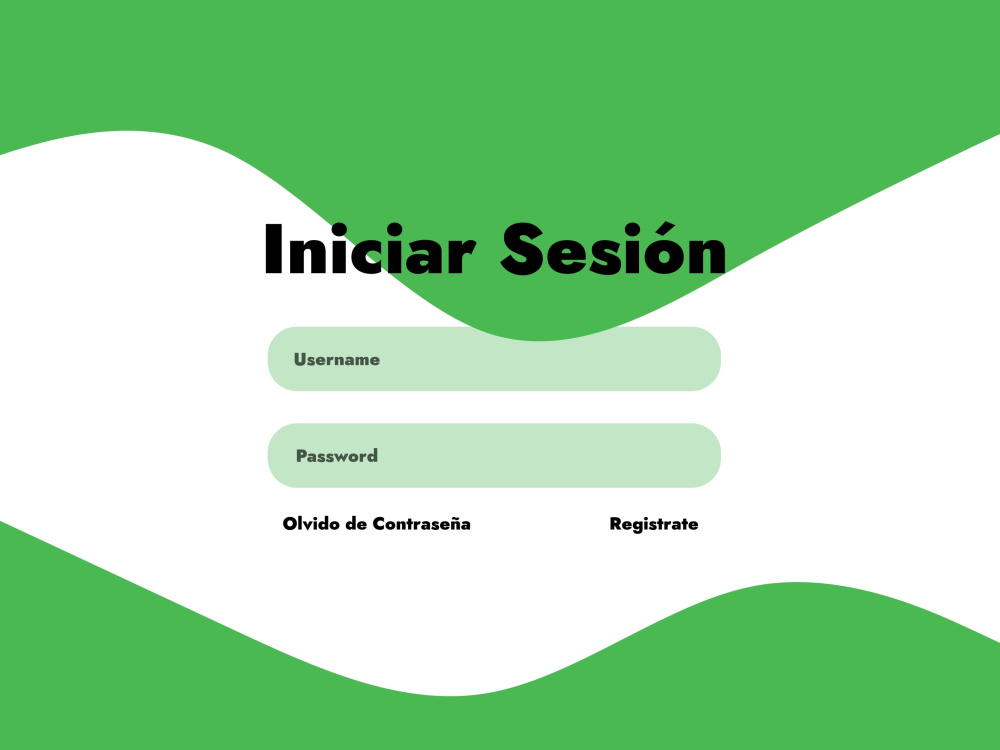 Iniciar Sesión

Username

Password

Olvido de Contraseña

Registrate